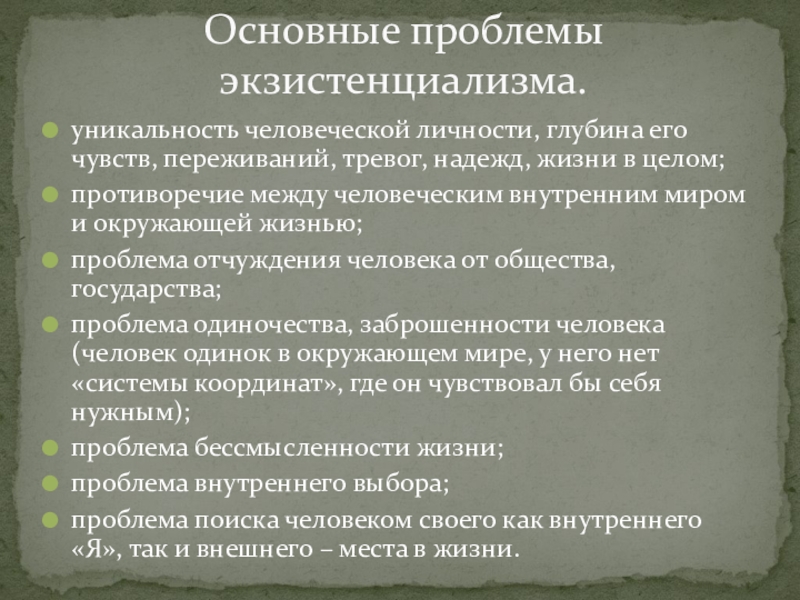 Основные проблемы экзистенциализма.

уникальность человеческой личности, глубина его чувств, переживаний, тревог, надежд, жизни в целом;

противоречие между человеческим внутренним миром и окружающей жизнью;

проблема отчуждения человека от общества, государства;

проблема одиночества, заброшенности человека (человек одинок в окружающем мире, у него нет «системы координат», где он чувствовал бы себя нужным);

проблема бессмысленности жизни;

проблема внутреннего выбора;

проблема поиска человеком своего как внутреннего «Я», так и внешнего – места в жизни.